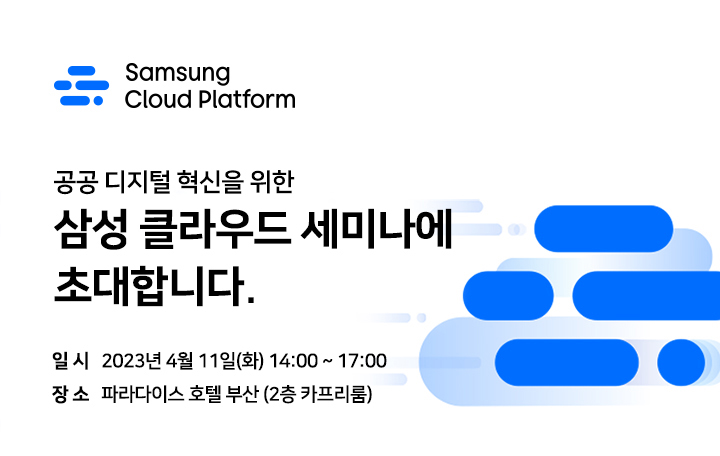 Samsung Cloud Platform

공공 디지털 혁신을 위한
삼성 클라우드 세미나에 초대합니다.

일 시 2023년 4월 11일(화) 14:00 ~ 17:00
장 소 파라다이스 호텔 부산 (2층 카프리룸)